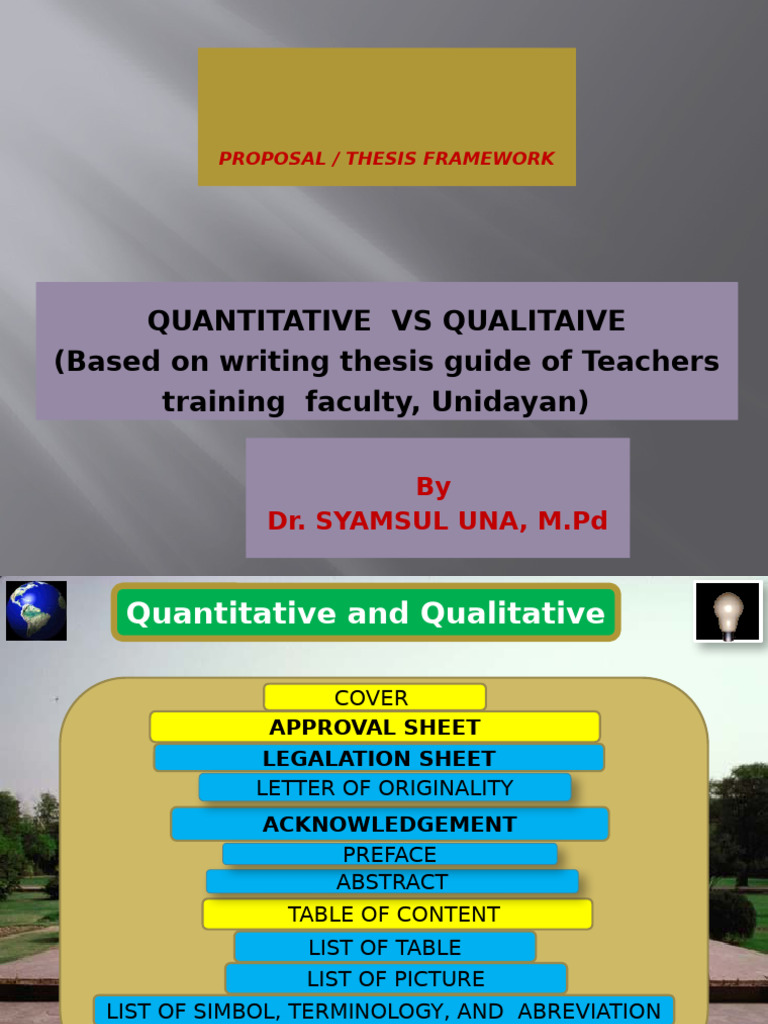 PROPOSAL / THESIS FRAMEWORK

QUANTITATIVE VS QUALITAIVE
(Based on writing thesis guide of Teachers training faculty, Unidayan)

By
Dr. SYAMSUL UNA, M.Pd

Quantitative and Qualitative

COVER
APPROVAL SHEET
LEGALATION SHEET
LETTER OF ORIGINALITY
ACKNOWLEDGEMENT
PREFACE
ABSTRACT
TABLE OF CONTENT
LIST OF TABLE
LIST OF PICTURE
LIST OF SIMBOL, TERMINOLOGY, AND ABREVIATION